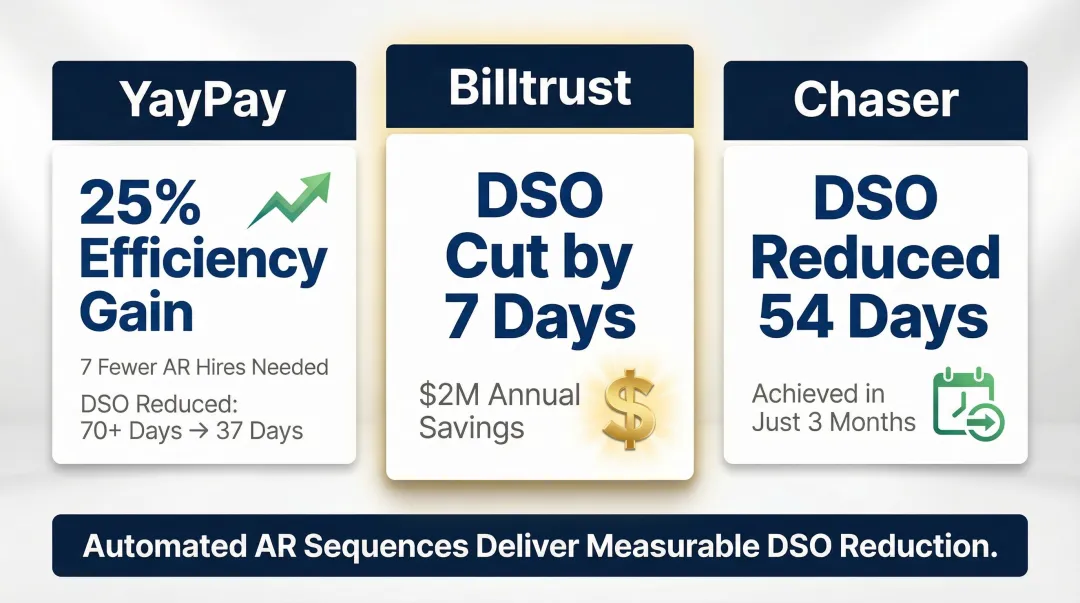 YayPay

25% Efficiency Gain

7 Fewer AR Hires Needed

DSO Reduced: 70+ Days → 37 Days

Billtrust

DSO Cut by 7 Days

$2M Annual Savings

$

Chaser

DSO Reduced 54 Days

Achieved in Just 3 Months

Automated AR Sequences Deliver Measurable DSO Reduction.